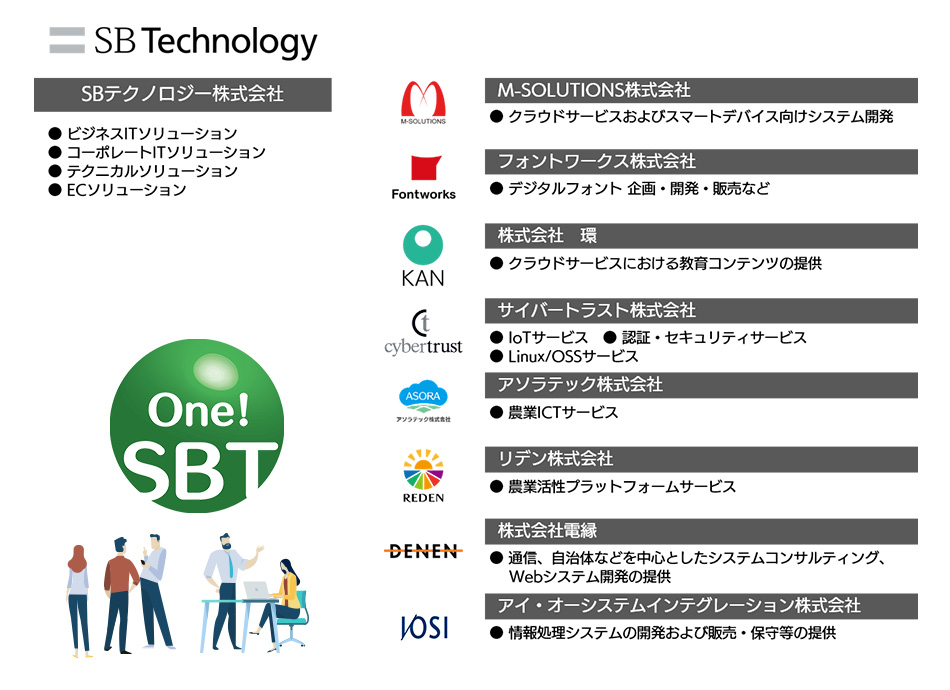 SB Technology

SBテクノロジー株式会社

● ビジネスITソリューション
● コーポレートITソリューション
● テクニカルソリューション
● ECソリューション

One!
SBT

M-SOLUTIONS

M-SOLUTIONS株式会社
● クラウドサービスおよびスマートデバイス向けシステム開発

Fontworks

フォントワークス株式会社
● デジタルフォント 企画・開発・販売など

KAN

株式会社 環
● クラウドサービスにおける教育コンテンツの提供

cybertrust

サイバートラスト株式会社
● IoTサービス ● 認証・セキュリティサービス
● Linux/OSSサービス

ASORA
アソラテック株式会社

アソラテック株式会社
● 農業ICTサービス

REDEN

リデン株式会社
● 農業活性プラットフォームサービス

DENEN

株式会社電縁
● 通信、自治体などを中心としたシステムコンサルティング、Webシステム開発の提供

IOSI

アイ・オーシステムインテグレーション株式会社
● 情報処理システムの開発および販売・保守等の提供